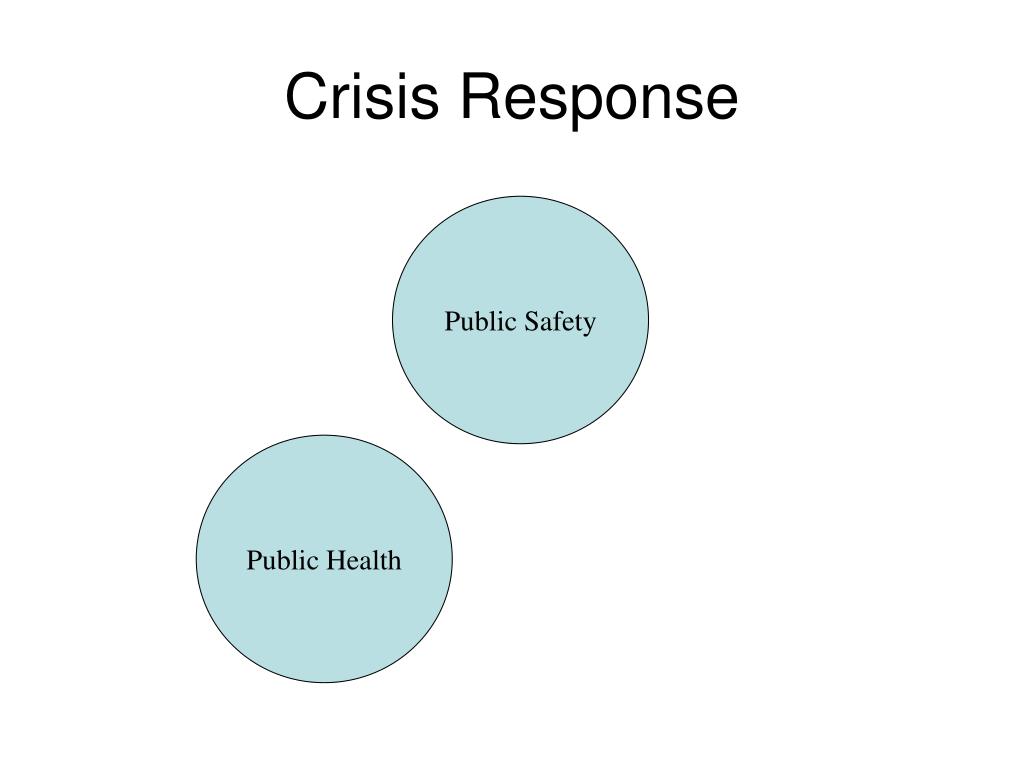 Crisis Response

Public Safety

Public Health